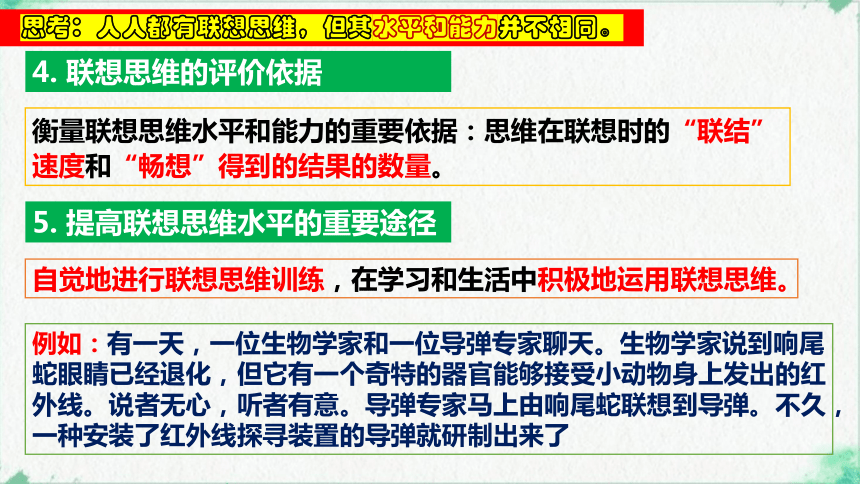 思考：人人都有联想思维，但其水平和能力并不相同。

4. 联想思维的评价依据

衡量联想思维水平和能力的重要依据：思维在联想时的“联结”速度和“畅想”得到的结果的数量。

5. 提高联想思维水平的重要途径

自觉地进行联想思维训练，在学习和生活中积极地运用联想思维。

例如：有一天，一位生物学家和一位导弹专家聊天。生物学家说到响尾蛇眼睛已经退化，但它有一个奇特的器官能够接受小动物身上发出的红外线。说者无心，听者有意。导弹专家马上由响尾蛇联想到导弹。不久，一种安装了红外线探寻装置的导弹就研制出来了